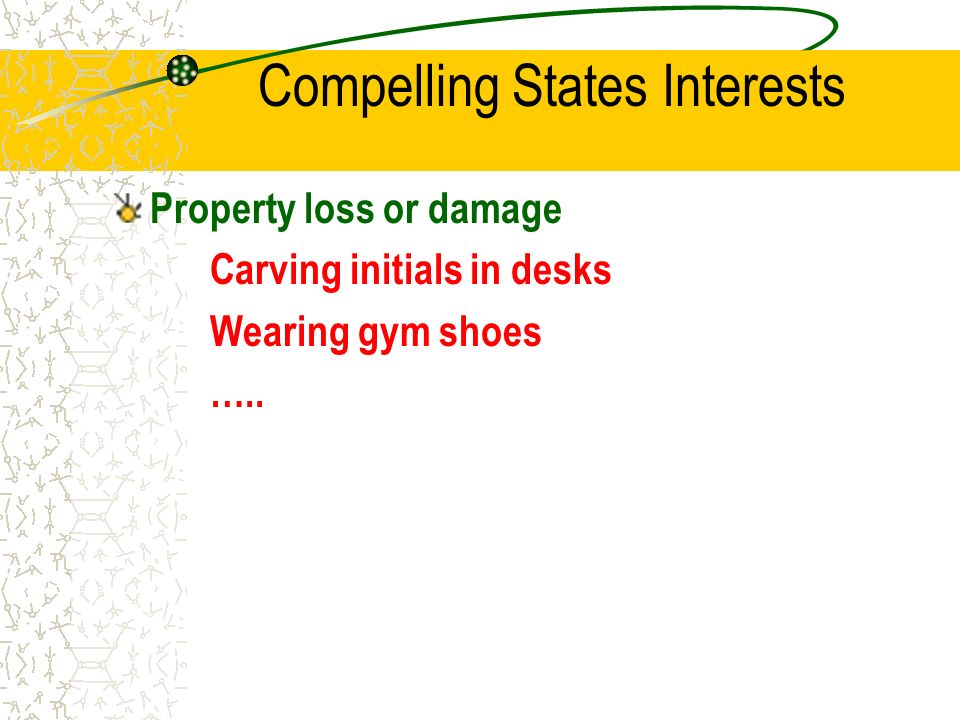 Compelling States Interests

Property loss or damage

Carving initials in desks

Wearing gym shoes

…..